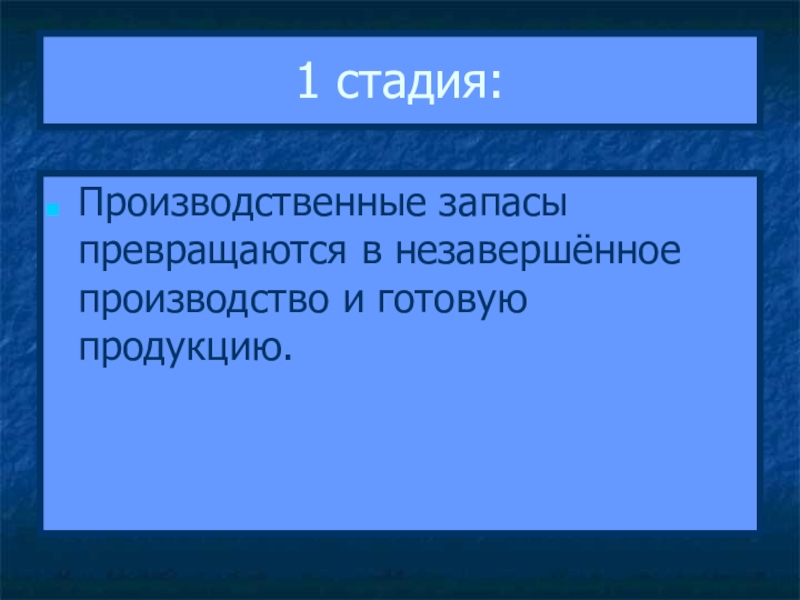 1 стадия:

Производственные запасы превращаются в незавершённое производство и готовую продукцию.